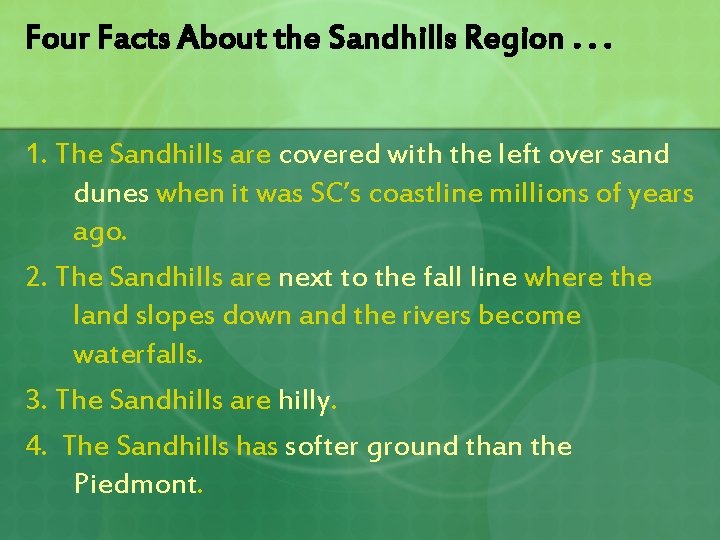 Four Facts About the Sandhills Region . . .

1. The Sandhills are covered with the left over sand dunes when it was SC's coastline millions of years ago.

2. The Sandhills are next to the fall line where the land slopes down and the rivers become waterfalls.

3. The Sandhills are hilly.

4. The Sandhills has softer ground than the Piedmont.